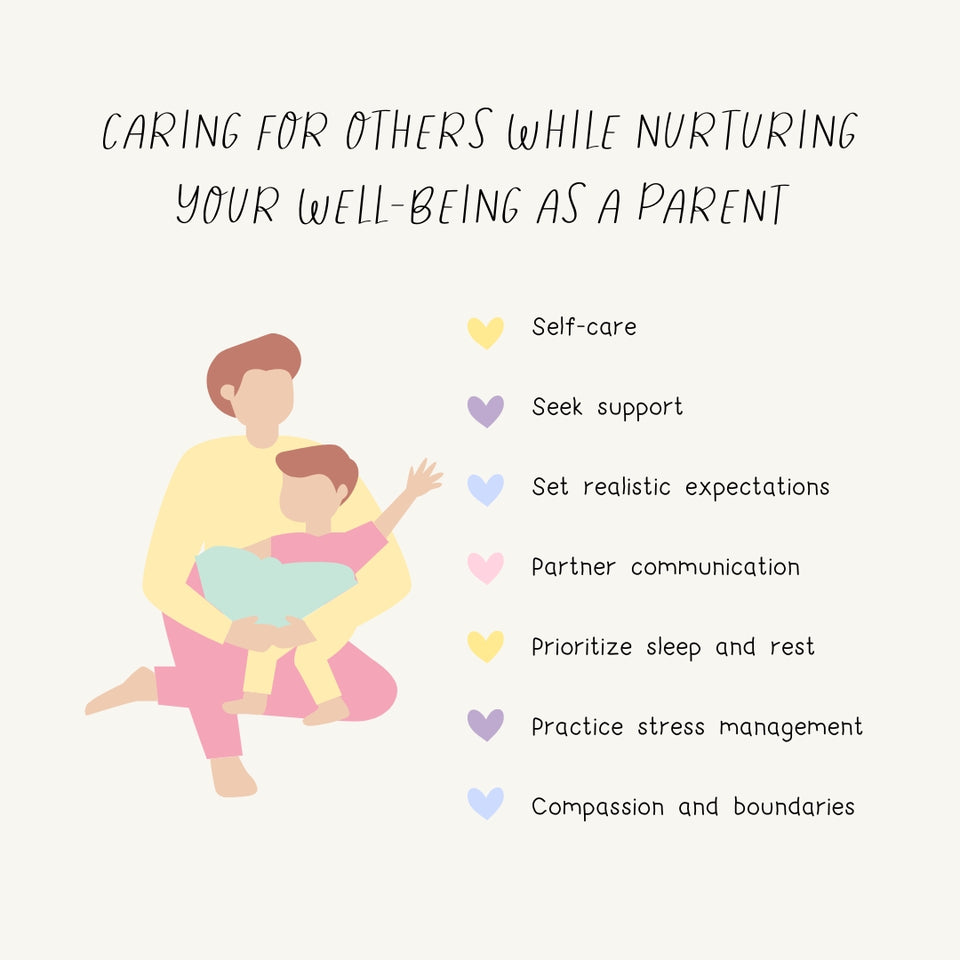 CARING FOR OTHERS WHILE NURTURING YOUR WELL-BEING AS A PARENT

Self-care

Seek support

Set realistic expectations

Partner communication

Prioritize sleep and rest

Practice stress management

Compassion and boundaries